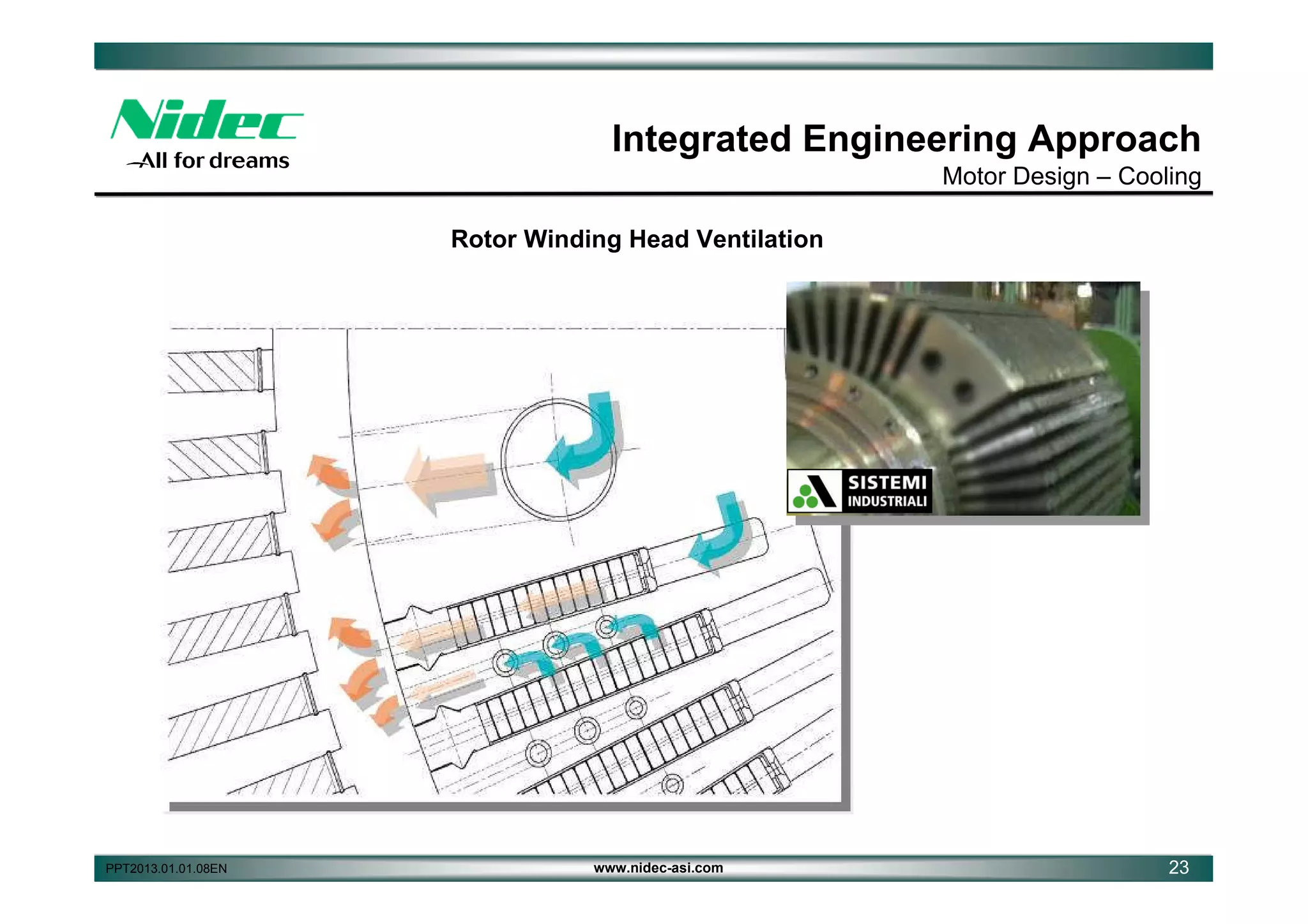 Nidec
All for dreams

Integrated Engineering Approach
Motor Design – Cooling

Rotor Winding Head Ventilation

SISTEMI
INDUSTRIALI

PPT2013.01.01.08EN
www.nidec-asi.com
23